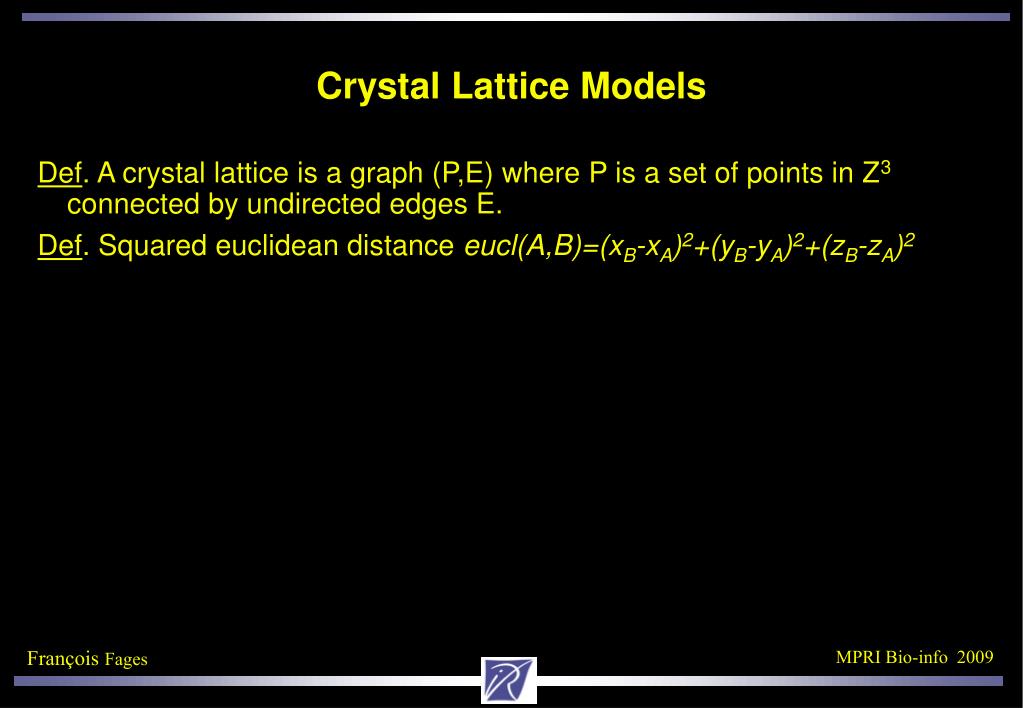 Crystal Lattice Models

Def. A crystal lattice is a graph (P,E) where P is a set of points in $Z^3$ connected by undirected edges E.

Def. Squared euclidean distance $eucl(A,B)=(x_B-x_A)^2+(y_B-y_A)^2+(z_B-z_A)^2$

François Fages

MPRI Bio-info 2009